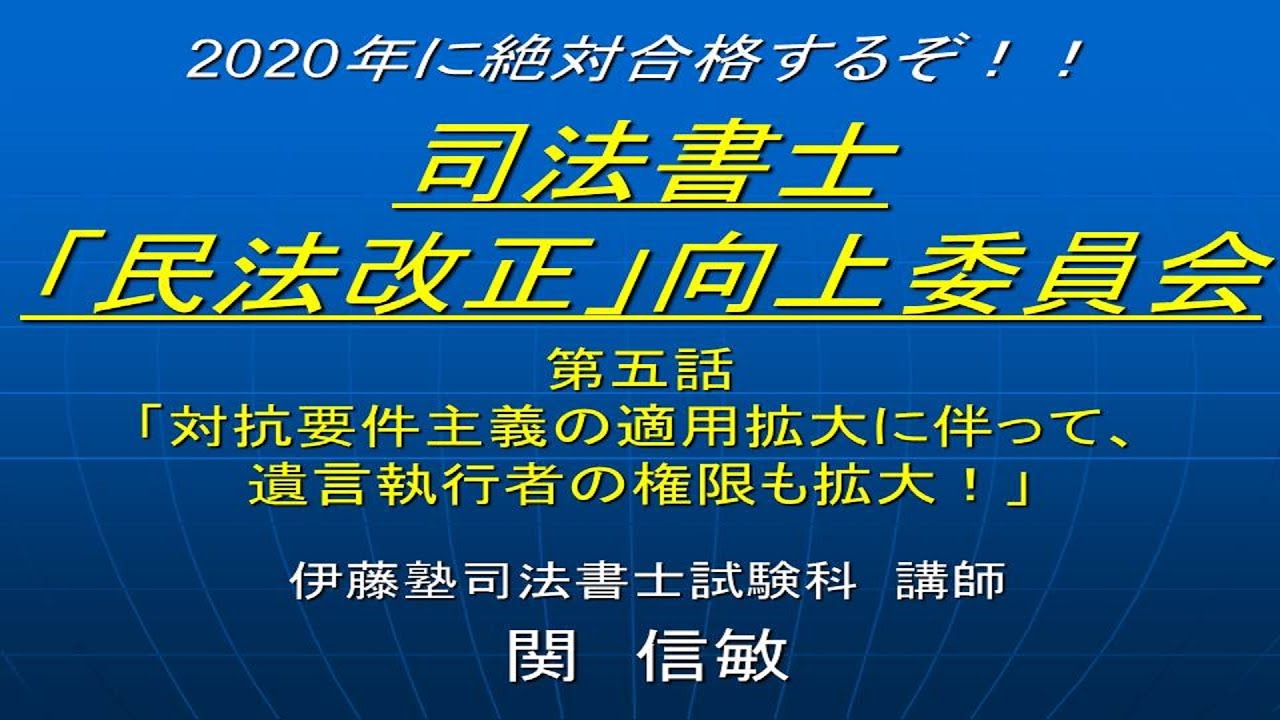 2020年に絶対合格するぞ！！

司法書士
「民法改正」向上委員会

第五話
「対抗要件主義の適用拡大に伴って、遺言執行者の権限も拡大！」

伊藤塾司法書士試験科　講師
関　信敏